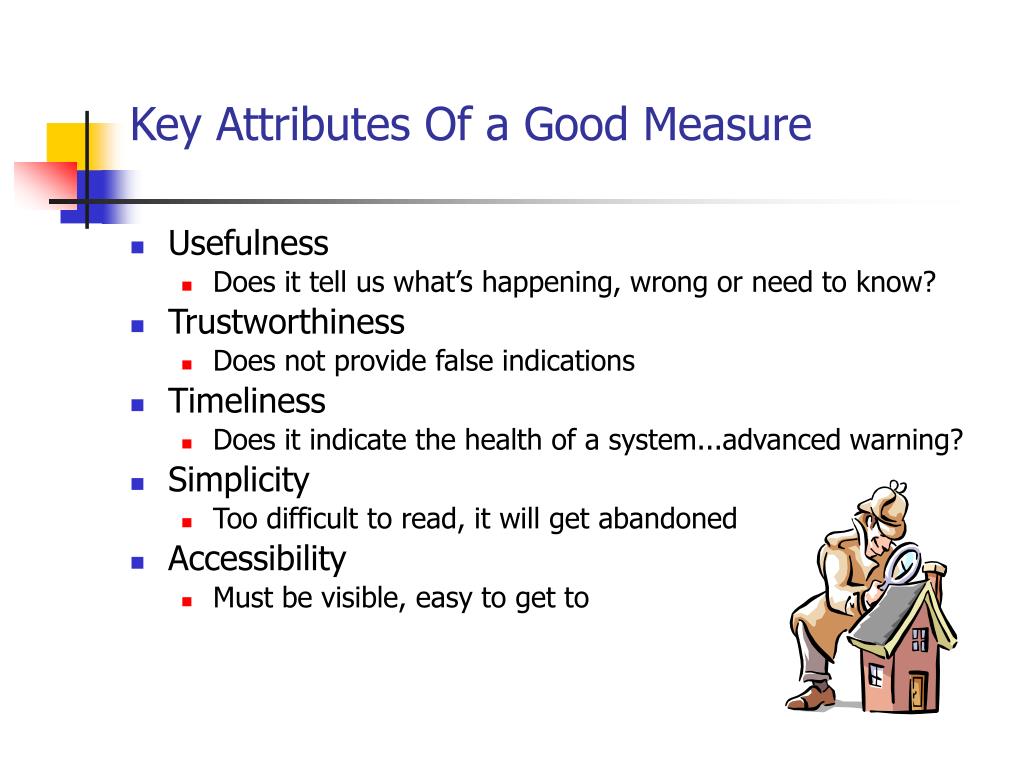 Key Attributes Of a Good Measure

- Usefulness
  - Does it tell us what's happening, wrong or need to know?
- Trustworthiness
  - Does not provide false indications
- Timeliness
  - Does it indicate the health of a system...advanced warning?
- Simplicity
  - Too difficult to read, it will get abandoned
- Accessibility
  - Must be visible, easy to get to